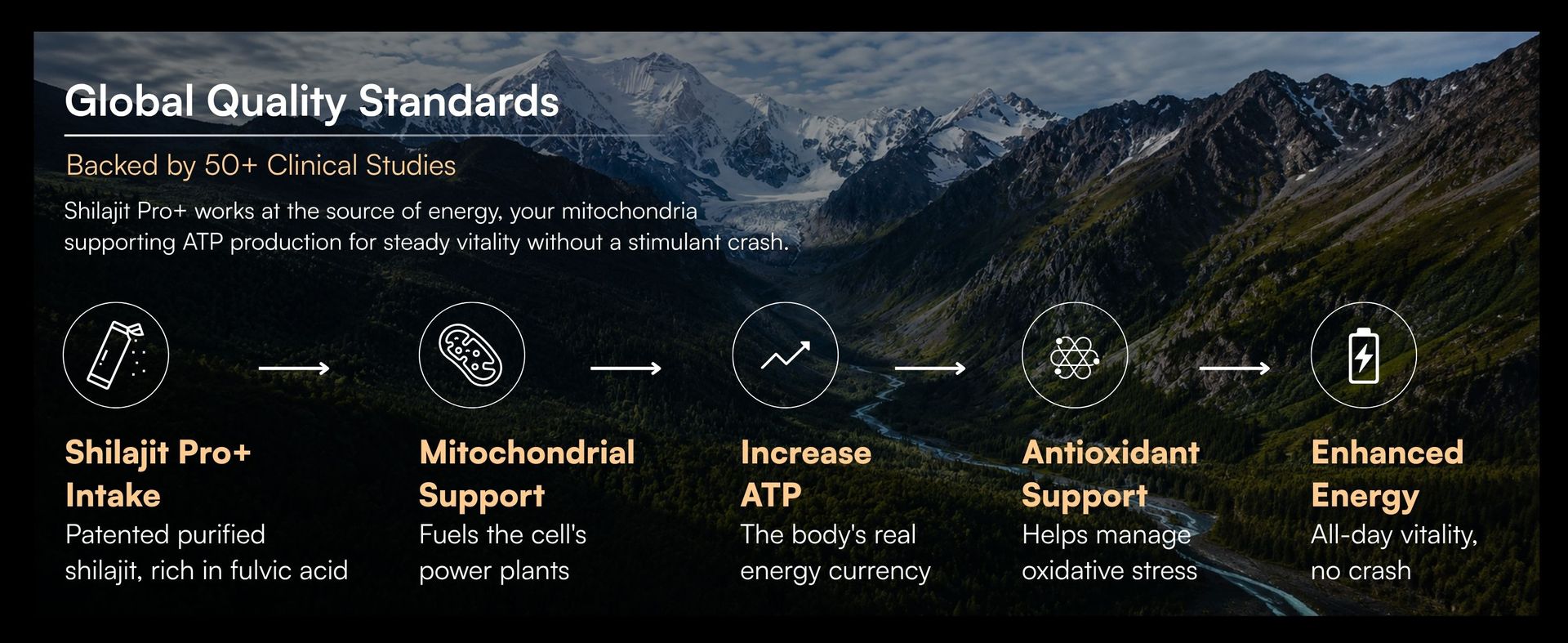 Global Quality Standards

Backed by 50+ Clinical Studies

Shilajit Pro+ works at the source of energy, your mitochondria supporting ATP production for steady vitality without a stimulant crash.

Shilajit Pro+ Intake
Patented purified shilajit, rich in fulvic acid

Mitochondrial Support
Fuels the cell's power plants

Increase ATP
The body's real energy currency

Antioxidant Support
Helps manage oxidative stress

Enhanced Energy
All-day vitality, no crash